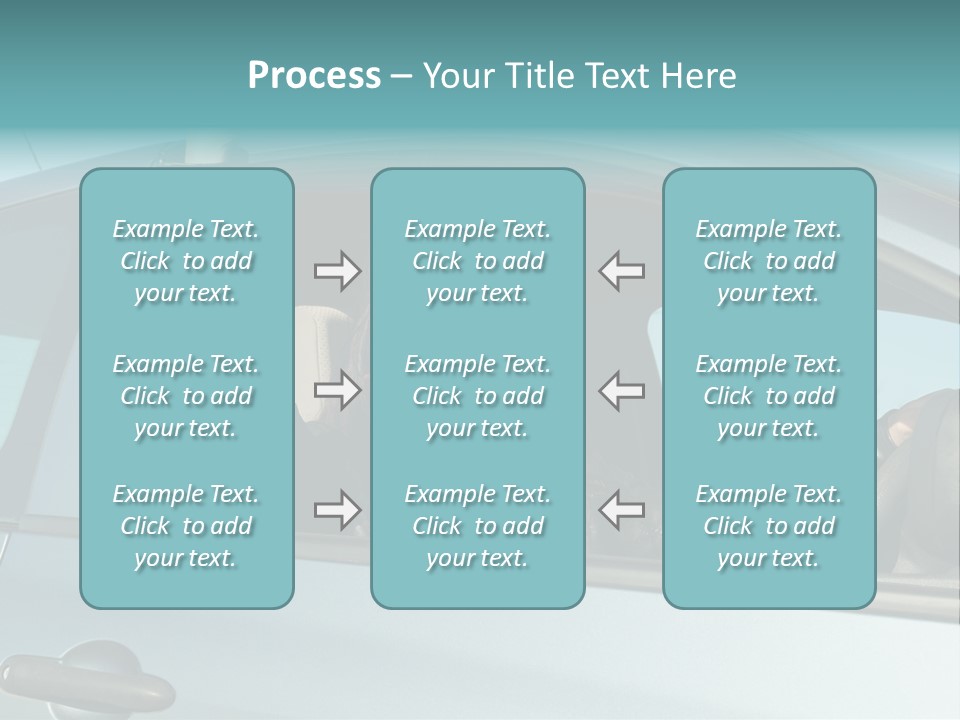 Process – Your Title Text Here

Example Text. Click to add your text.

Example Text. Click to add your text.

Example Text. Click to add your text.

Example Text. Click to add your text.

Example Text. Click to add your text.

Example Text. Click to add your text.

Example Text. Click to add your text.

Example Text. Click to add your text.

Example Text. Click to add your text.